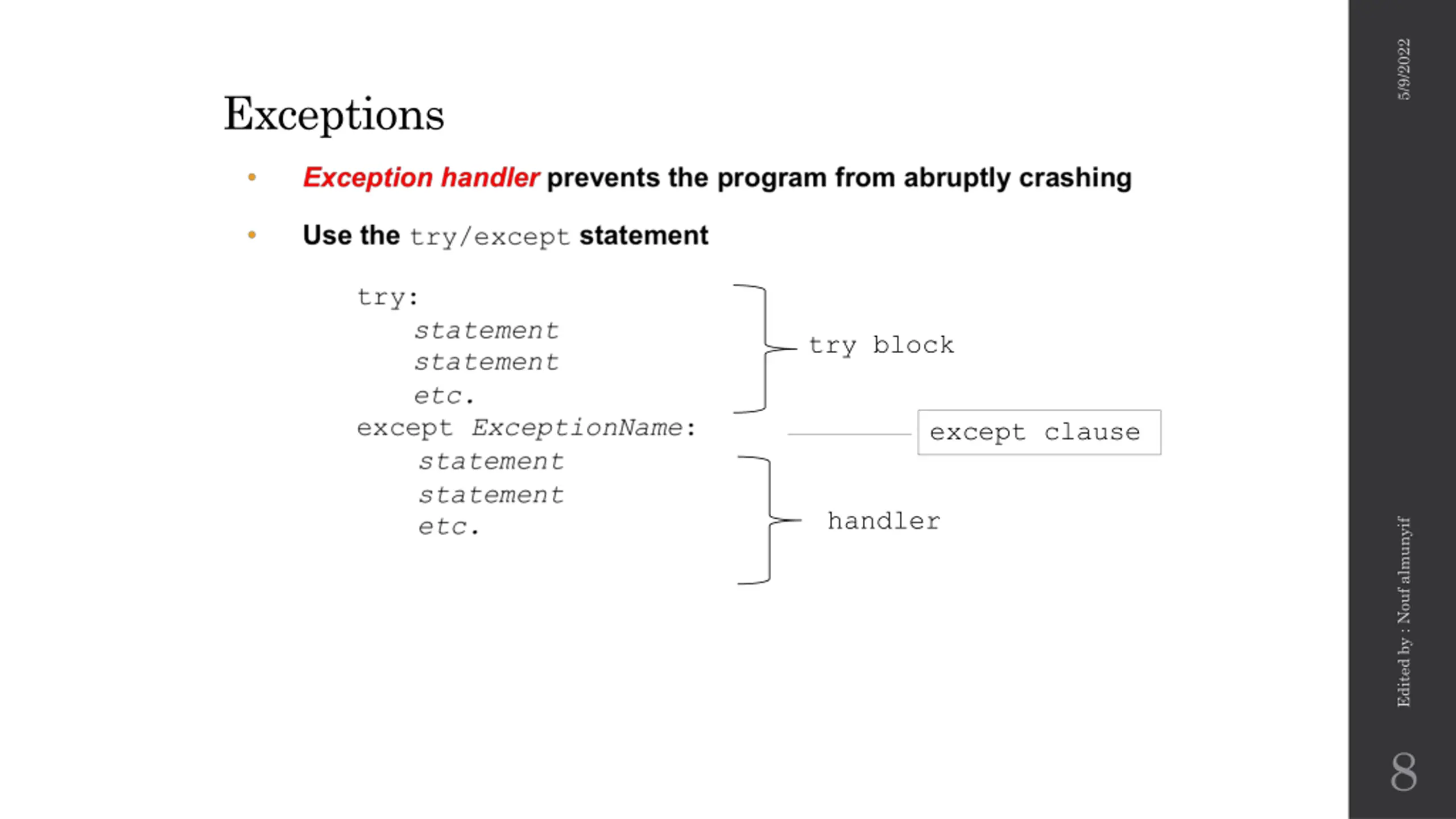 Exceptions

• Exception handler prevents the program from abruptly crashing

• Use the try/except statement

try:
    statement
    statement
    etc.
except ExceptionName:
    statement
    statement
    etc.

try block

except clause

handler

5/9/2022

Edited by : Nouf almunyif

8